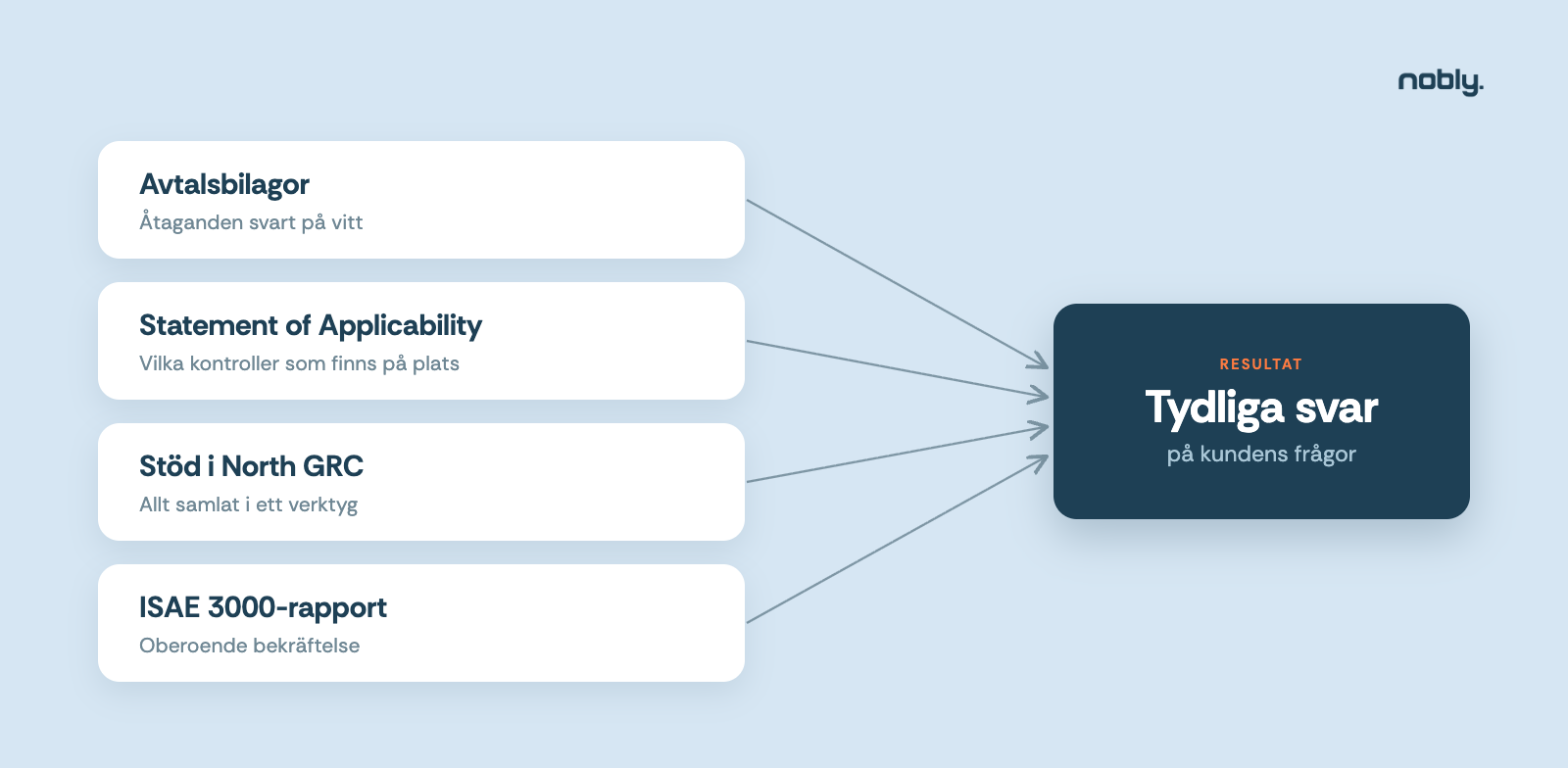 nobly.

Avtalsbilagor
Åtaganden svart på vitt

Statement of Applicability
Vilka kontroller som finns på plats

Stöd i North GRC
Allt samlat i ett verktyg

ISAE 3000-rapport
Oberoende bekräftelse

RESULTAT
Tydliga svar
på kundens frågor